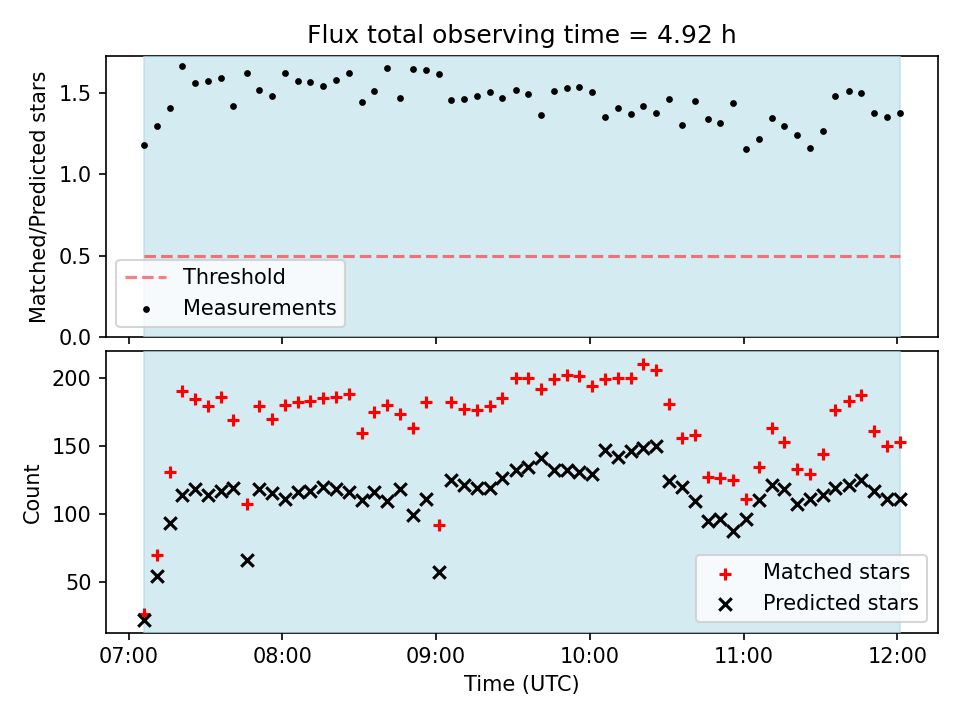 Flux total observing time = 4.92 h

Matched/Predicted stars

1.5
1.0
0.5
0.0

Threshold
Measurements

Count

200
150
100
50

Matched stars
Predicted stars

07:00
08:00
09:00
10:00
11:00
12:00

Time (UTC)